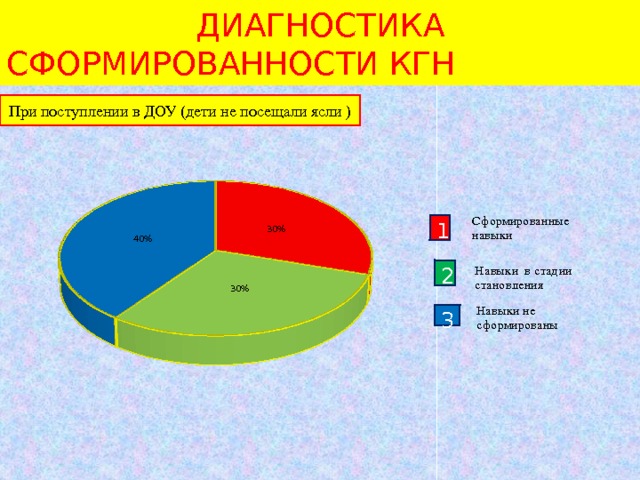 ДИАГНОСТИКА СФОРМИРОВАННОСТИ КГН

При поступлении в ДОУ (дети не посещали ясли )

40%

30%

30%

1 Сформированные навыки

2 Навыки в стадии становления

3 Навыки не сформированы